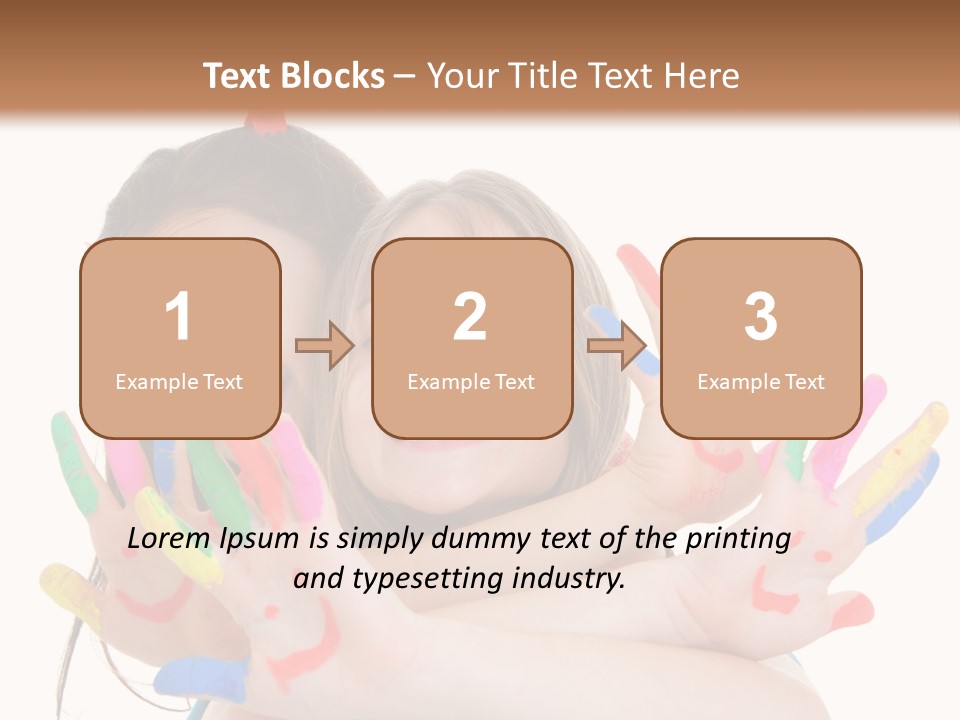 Text Blocks – Your Title Text Here

1
Example Text

2
Example Text

3
Example Text

Lorem Ipsum is simply dummy text of the printing and typesetting industry.